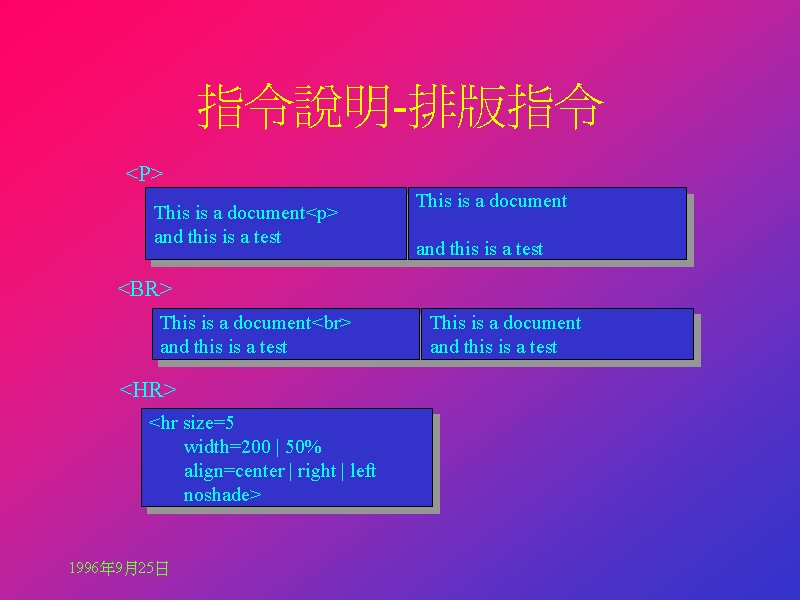 指令說明-排版指令

<P>

This is a document<p>
and this is a test

This is a document

and this is a test

<BR>

This is a document<br>
and this is a test

This is a document
and this is a test

<HR>

<hr size=5
width=200 | 50%
align=center | right | left
noshade>

1996年9月25日